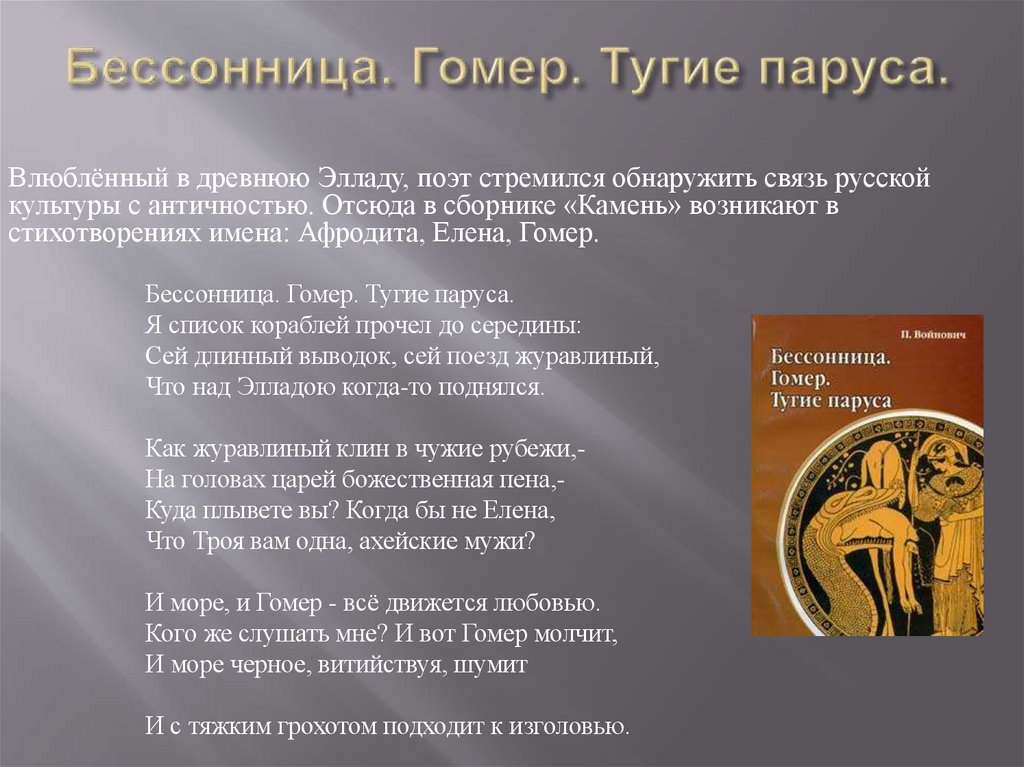 Бессонница. Гомер. Тугие паруса.

Влюблённый в древнюю Элладу, поэт стремился обнаружить связь русской культуры с античностью. Отсюда в сборнике «Камень» возникают в стихотворениях имена: Афродита, Елена, Гомер.

Бессонница. Гомер. Тугие паруса.
Я список кораблей прочел до середины:
Сей длинный выводок, сей поезд журавлиный,
Что над Элладою когда-то поднялся.

Как журавлиный клин в чужие рубежи,-
На головах царей божественная пена,-
Куда плывете вы? Когда бы не Елена,
Что Троя вам одна, ахейские мужи?

И море, и Гомер - всё движется любовью.
Кого же слушать мне? И вот Гомер молчит,
И море черное, витийствуя, шумит

И с тяжким грохотом подходит к изголовью.

П. Войнович
Бессонница.
Гомер.
Тугие паруса